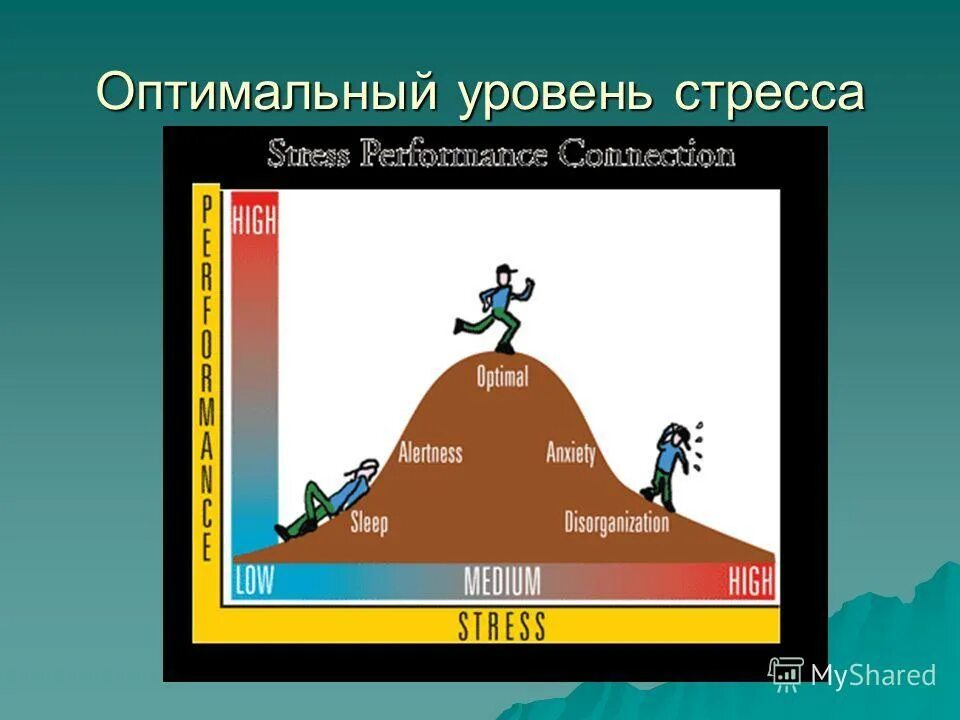 Оптимальный уровень стресса

Stress Performance Connection

PERFORMANCE

HIGH

Optimal

Alertness

Anxiety

Sleep

Disorganization

LOW

MEDIUM

HIGH

STRESS

MyShared